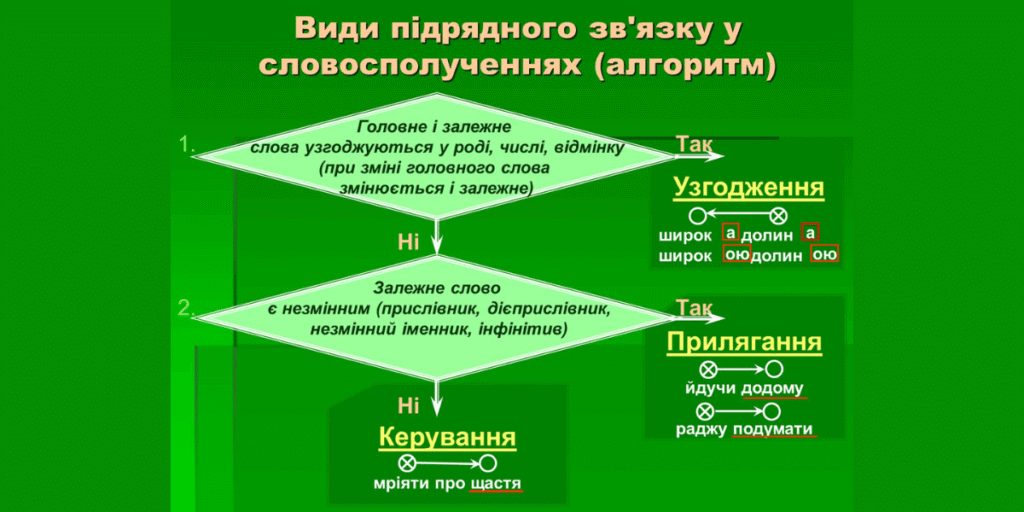 Види підрядного зв'язку у словосполученнях (алгоритм)

1. Головне і залежне слова узгоджуються у роді, числі, відмінку (при зміні головного слова змінюється і залежне)

Так

Узгодження

широк а долин а
широк ою долин ою

Ні

2. Залежне слово є незмінним (прислівник, дієприслівник, незмінний іменник, інфінітив)

Так

Прилягання

йдучи додому

раджу подумати

Ні

Керування

мріяти про щастя